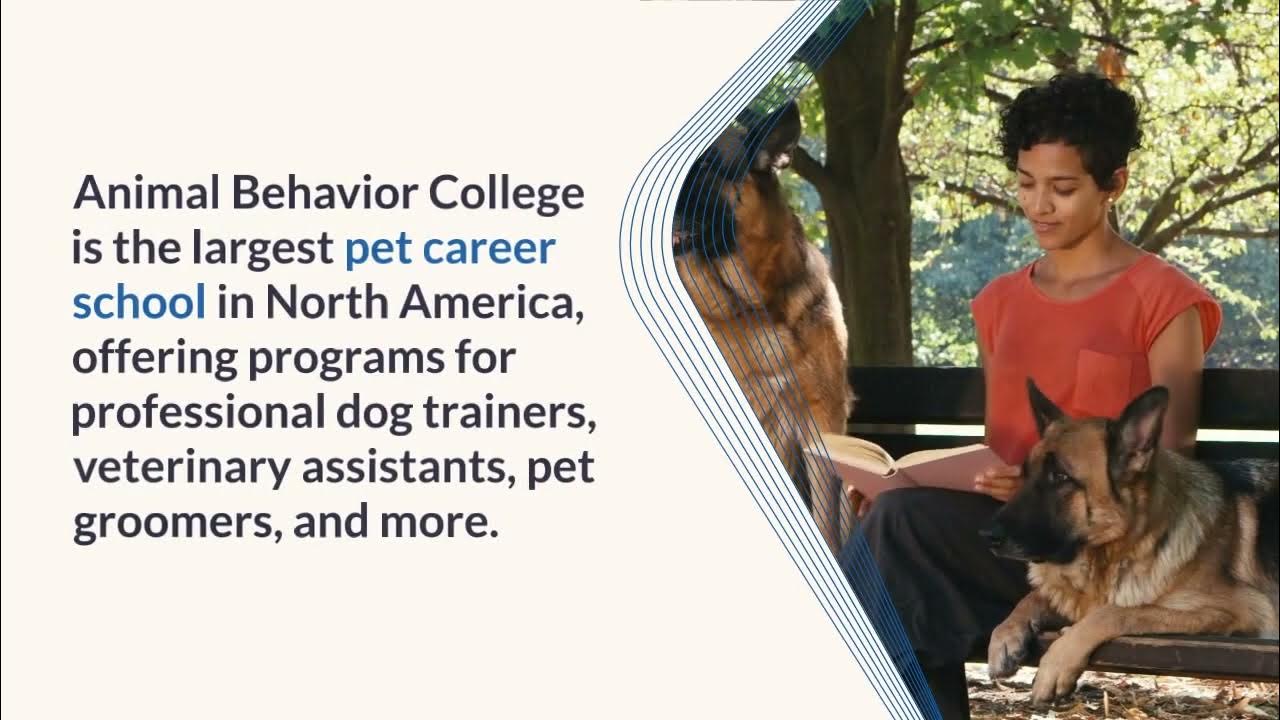 Animal Behavior College is the largest pet career school in North America, offering programs for professional dog trainers, veterinary assistants, pet groomers, and more.